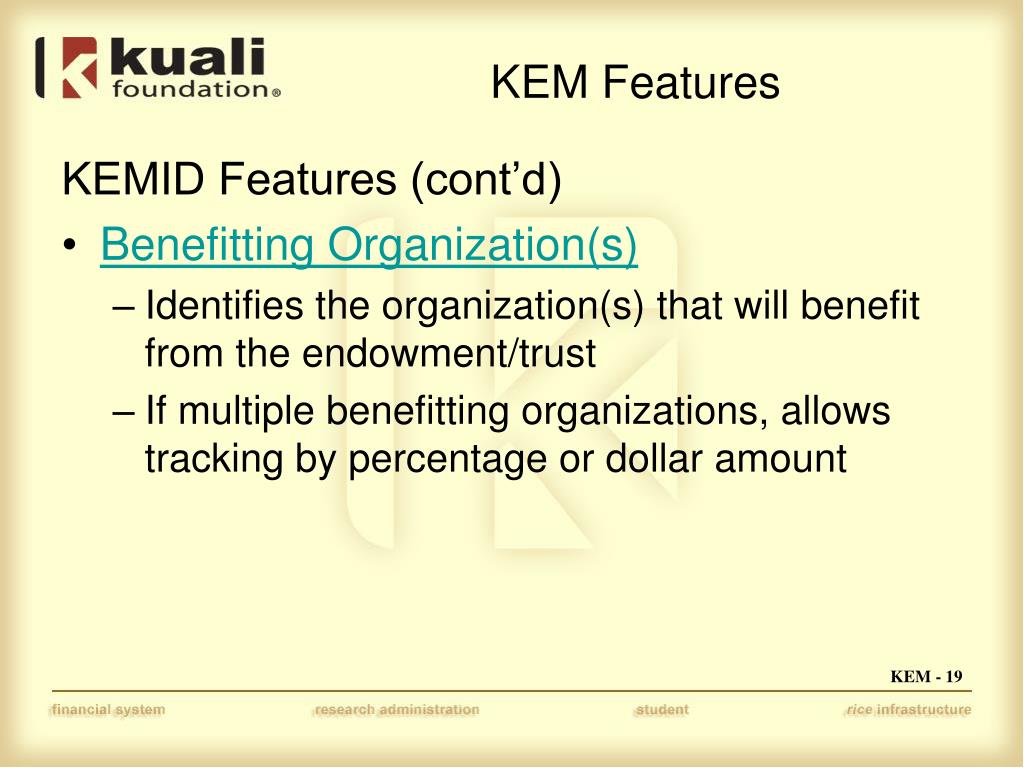 kuali foundation®

KEM Features

KEMID Features (cont’d)

• Benefitting Organization(s)

– Identifies the organization(s) that will benefit from the endowment/trust

– If multiple benefitting organizations, allows tracking by percentage or dollar amount

KEM - 19

financial system research administration student rice infrastructure